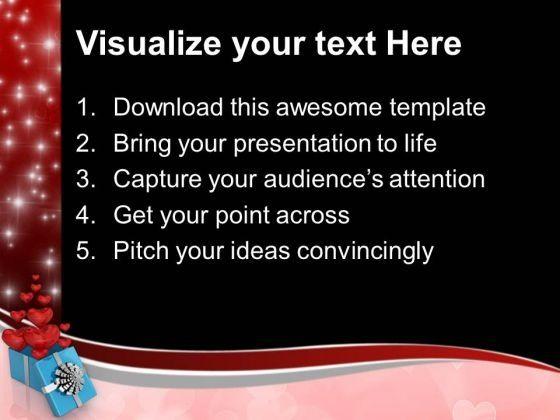 Visualize your text Here

1. Download this awesome template
2. Bring your presentation to life
3. Capture your audience's attention
4. Get your point across
5. Pitch your ideas convincingly